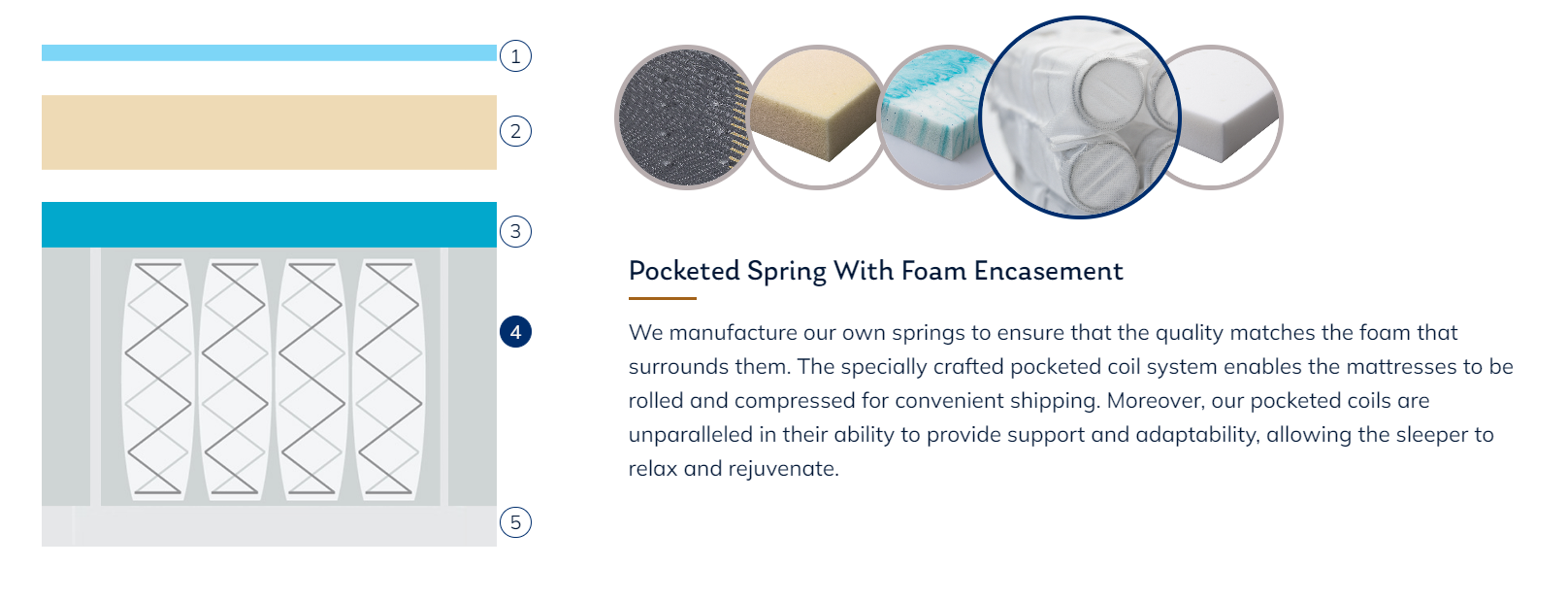 1

2

3

4

5

Pocketed Spring With Foam Encasement

We manufacture our own springs to ensure that the quality matches the foam that surrounds them. The specially crafted pocketed coil system enables the mattresses to be rolled and compressed for convenient shipping. Moreover, our pocketed coils are unparalleled in their ability to provide support and adaptability, allowing the sleeper to relax and rejuvenate.